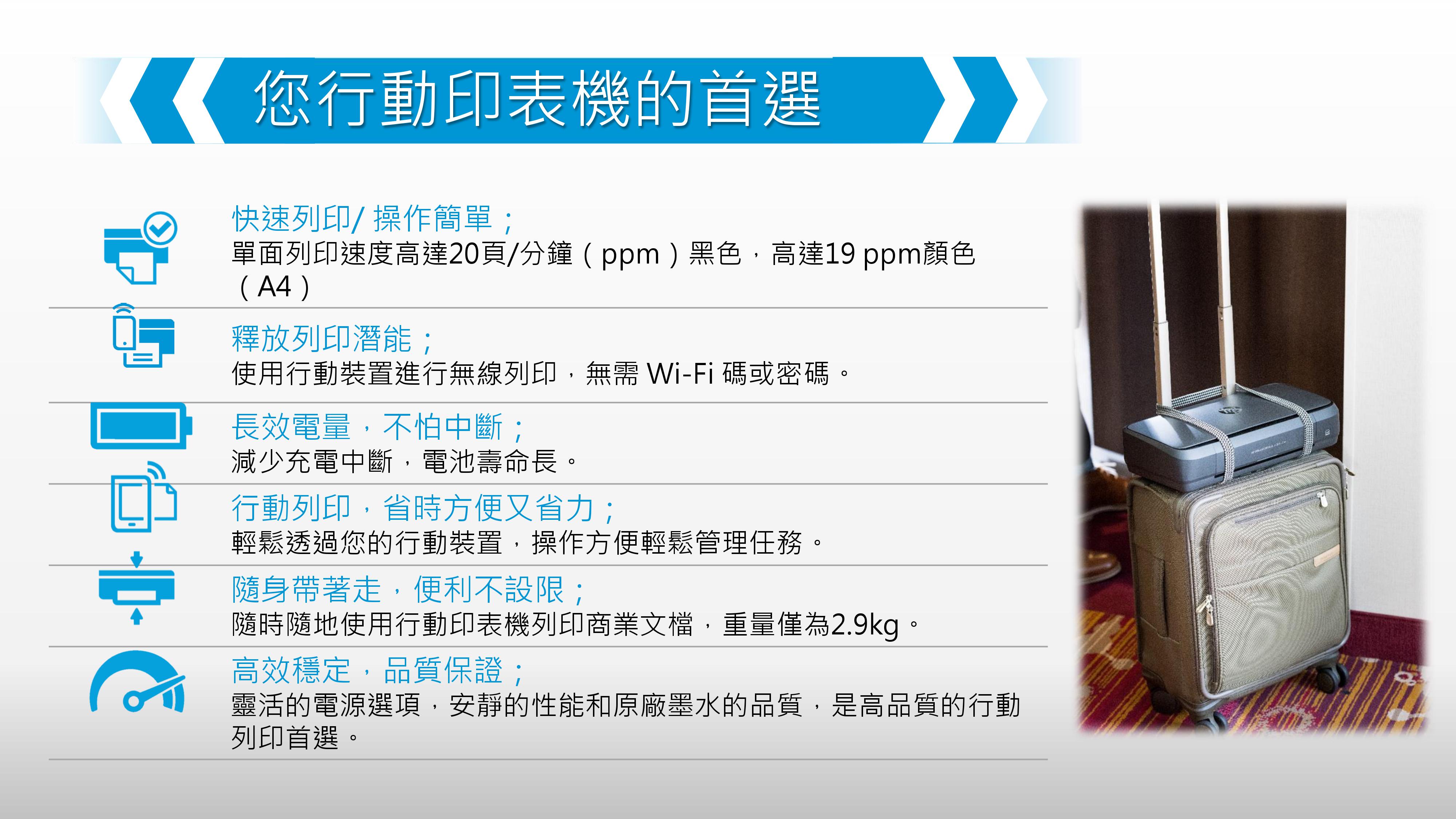 您行動印表機的首選

快速列印/ 操作簡單；
單面列印速度高達20頁/分鐘（ppm）黑色，高達19 ppm顏色（A4）

釋放列印潛能；
使用行動裝置進行無線列印，無需 Wi-Fi 碼或密碼。

長效電量，不怕中斷；
減少充電中斷，電池壽命長。

行動列印，省時方便又省力；
輕鬆透過您的行動裝置，操作方便輕鬆管理任務。

隨身帶著走，便利不設限；
隨時隨地使用行動印表機列印商業文檔，重量僅為2.9kg。

高效穩定，品質保證；
靈活的電源選項，安靜的性能和原廠墨水的品質，是高品質的行動列印首選。